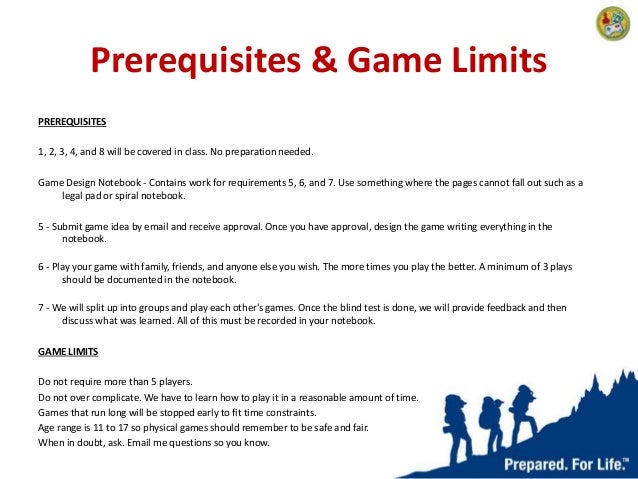 Prerequisites & Game Limits

PREREQUISITES

1, 2, 3, 4, and 8 will be covered in class. No preparation needed.

Game Design Notebook - Contains work for requirements 5, 6, and 7. Use something where the pages cannot fall out such as a legal pad or spiral notebook.

5 - Submit game idea by email and receive approval. Once you have approval, design the game writing everything in the notebook.

6 - Play your game with family, friends, and anyone else you wish. The more times you play the better. A minimum of 3 plays should be documented in the notebook.

7 - We will split up into groups and play each other's games. Once the blind test is done, we will provide feedback and then discuss what was learned. All of this must be recorded in your notebook.

GAME LIMITS

Do not require more than 5 players.
Do not over complicate. We have to learn how to play it in a reasonable amount of time.
Games that run long will be stopped early to fit time constraints.
Age range is 11 to 17 so physical games should remember to be safe and fair.
When in doubt, ask. Email me questions so you know.

Prepared. For Life.™